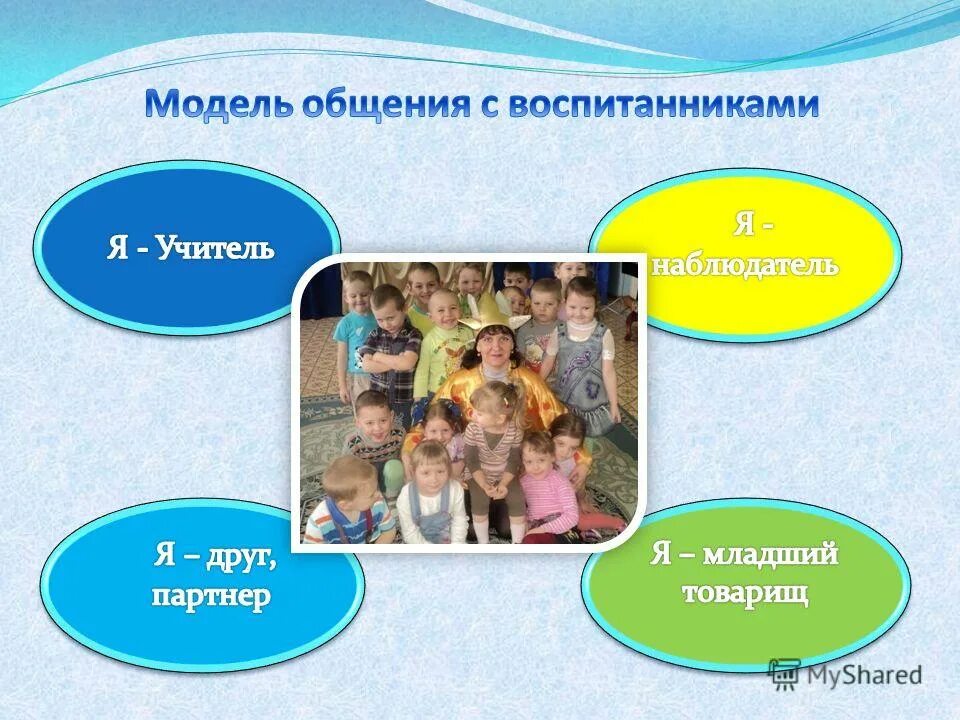 Модель общения с воспитанниками

Я - Учитель

Я - наблюдатель

Я – друг, партнер

Я – младший товарищ

MyShared